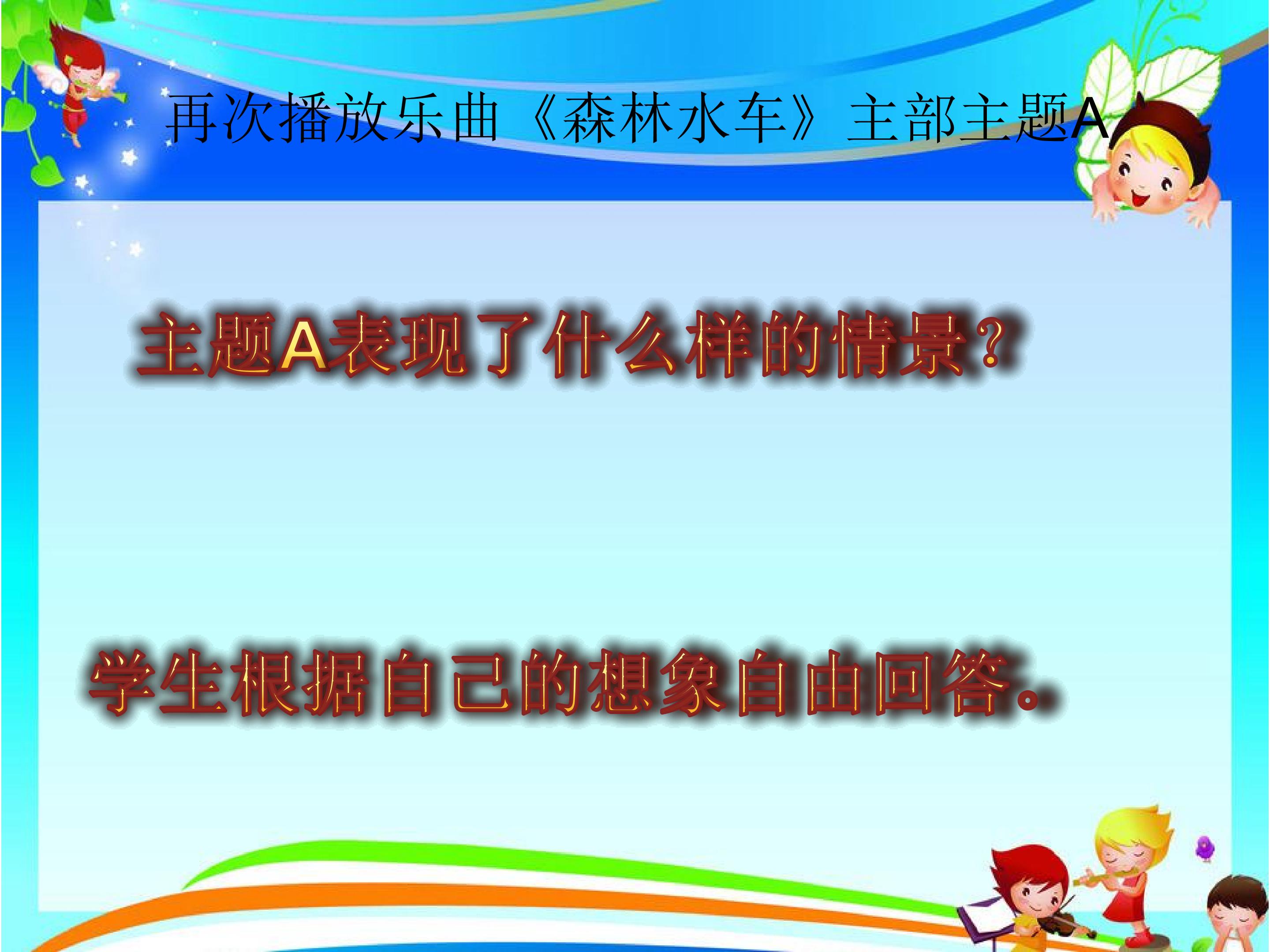 再次播放乐曲《森林水车》主部主题A

主题A表现了什么样的情景?

学生根据自己的想象自由回答。